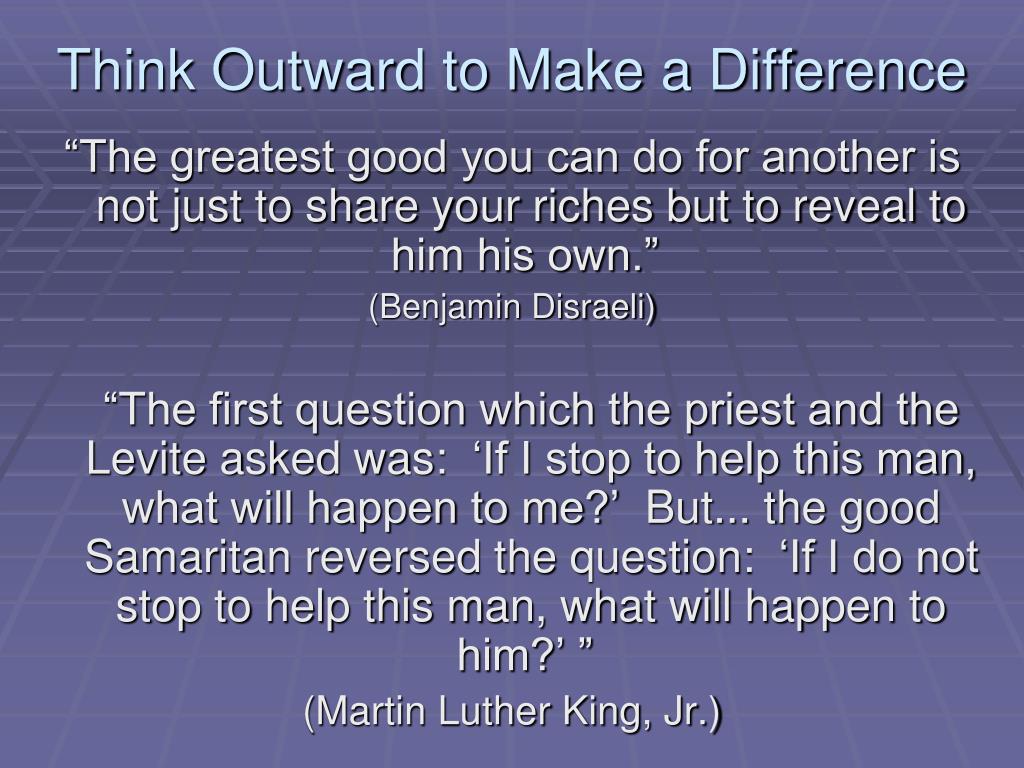 Think Outward to Make a Difference

“The greatest good you can do for another is not just to share your riches but to reveal to him his own.”

(Benjamin Disraeli)

“The first question which the priest and the Levite asked was: ‘If I stop to help this man, what will happen to me?’ But... the good Samaritan reversed the question: ‘If I do not stop to help this man, what will happen to him?’ ”

(Martin Luther King, Jr.)